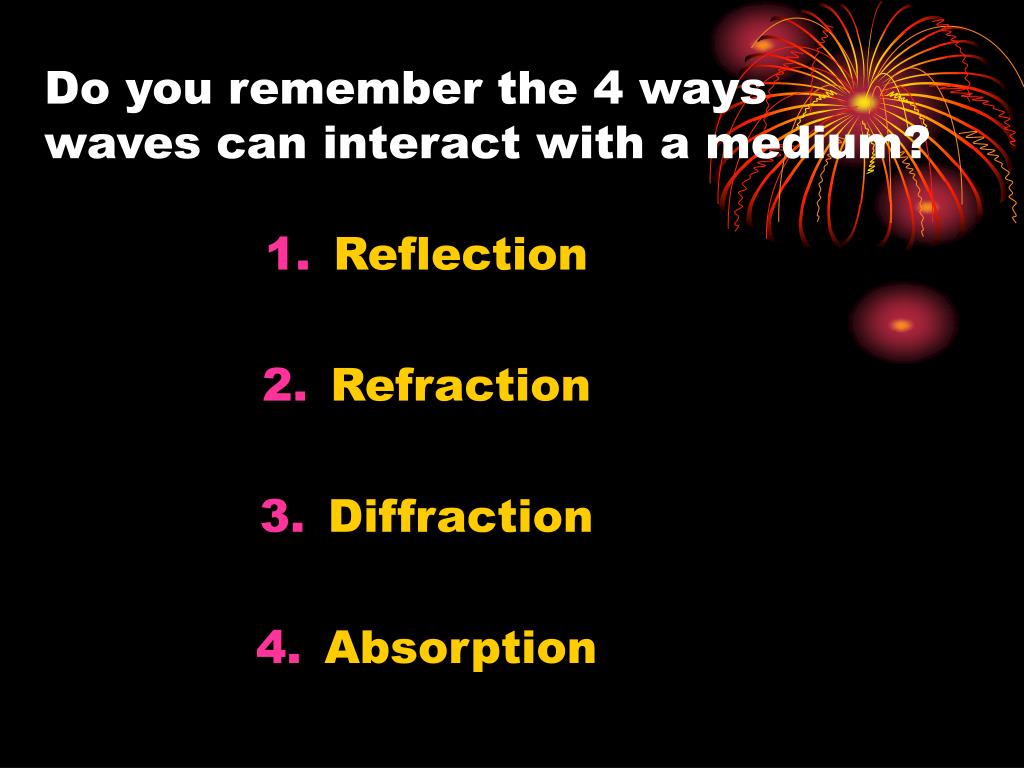 Do you remember the 4 ways waves can interact with a medium?

1. Reflection

2. Refraction

3. Diffraction

4. Absorption